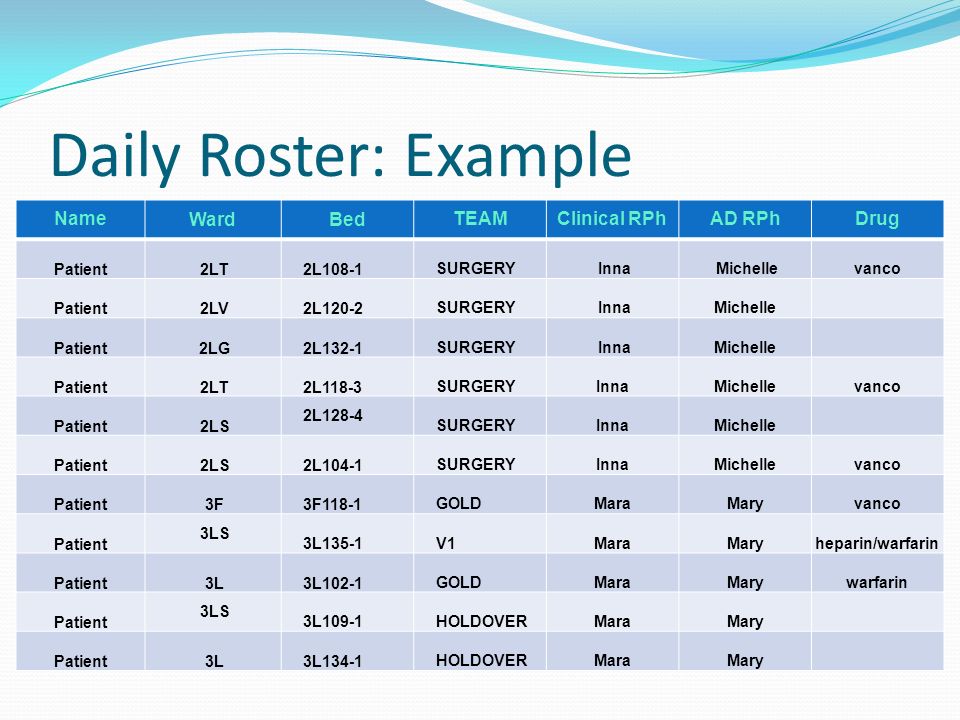 Daily Roster: Example

| Name | Ward | Bed | TEAM | Clinical RPh | AD RPh | Drug |
|---|---|---|---|---|---|---|
| Patient | 2LT | 2L108-1 | SURGERY | Inna | Michelle | vanco |
| Patient | 2LV | 2L120-2 | SURGERY | Inna | Michelle | |
| Patient | 2LG | 2L132-1 | SURGERY | Inna | Michelle | |
| Patient | 2LT | 2L118-3 | SURGERY | Inna | Michelle | vanco |
| Patient | 2LS | 2L128-4 | SURGERY | Inna | Michelle | |
| Patient | 2LS | 2L104-1 | SURGERY | Inna | Michelle | vanco |
| Patient | 3F | 3F118-1 | GOLD | Mara | Mary | vanco |
| Patient | 3LS | 3L135-1 | V1 | Mara | Mary | heparin/warfarin |
| Patient | 3L | 3L102-1 | GOLD | Mara | Mary | warfarin |
| Patient | 3LS | 3L109-1 | HOLDOVER | Mara | Mary | |
| Patient | 3L | 3L134-1 | HOLDOVER | Mara | Mary | |